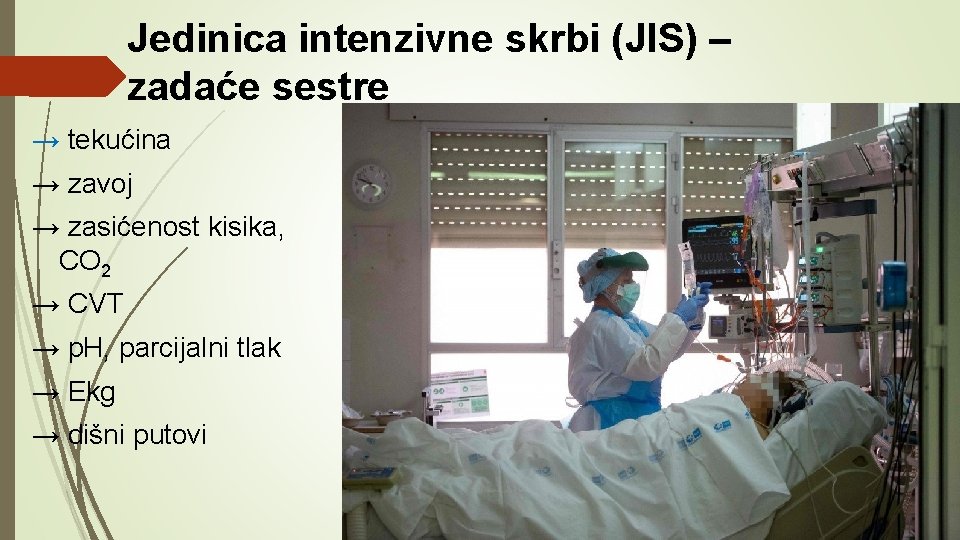 Jedinica intenzivne skrbi (JIS) – zadaće sestre

→ tekućina
→ zavoj
→ zasićenost kisika, $CO_2$
→ CVT
→ pH, parcijalni tlak
→ Ekg
→ dišni putovi